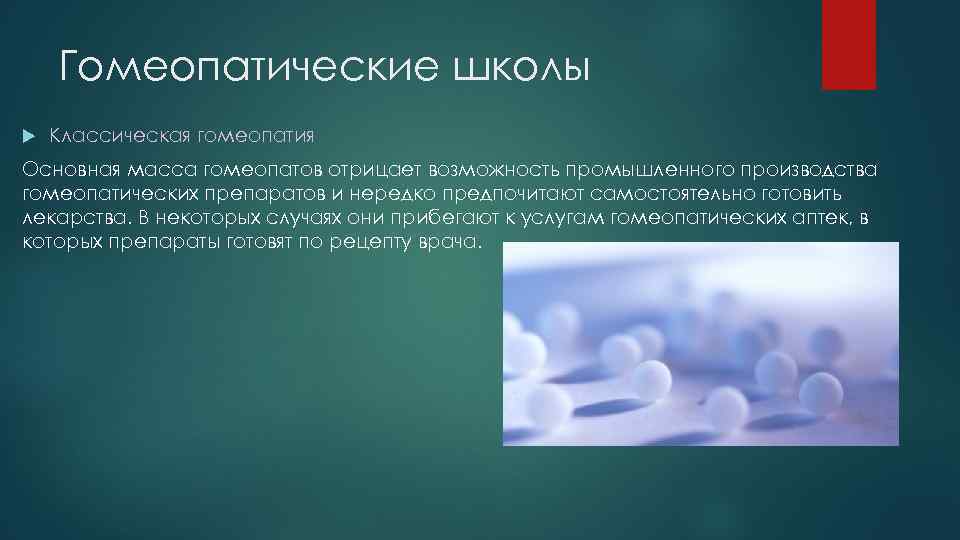 Гомеопатические школы

Классическая гомеопатия

Основная масса гомеопатов отрицает возможность промышленного производства гомеопатических препаратов и нередко предпочитают самостоятельно готовить лекарства. В некоторых случаях они прибегают к услугам гомеопатических аптек, в которых препараты готовят по рецепту врача.